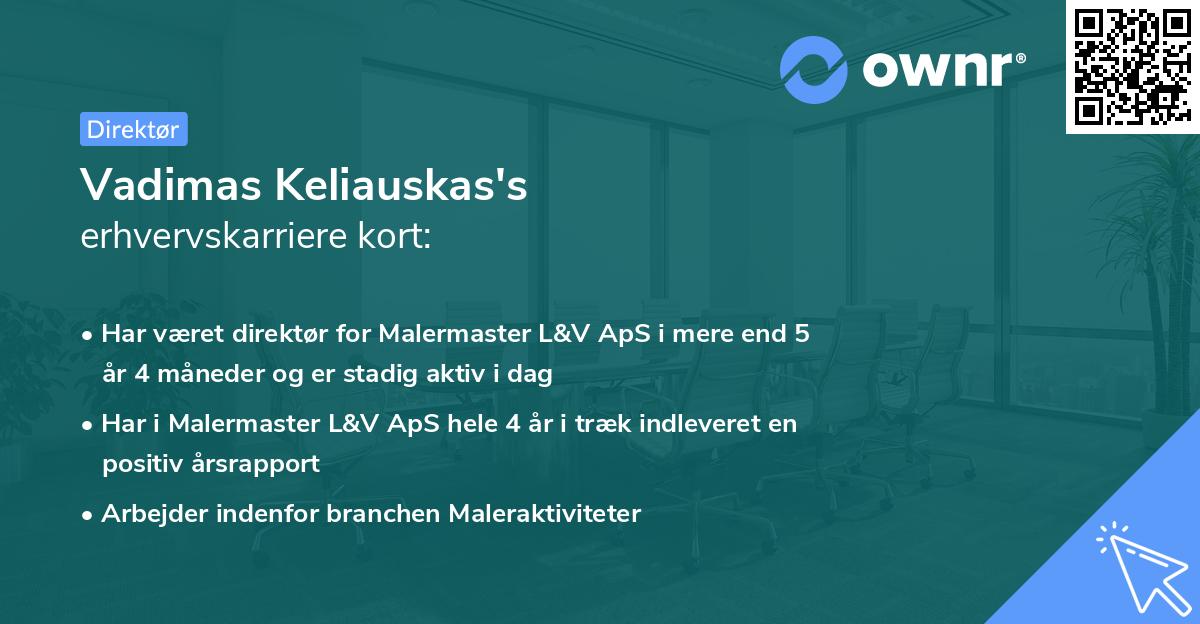 ownr®

Direktør

Vadimas Keliauskas's
erhvervskarriere kort:

• Har været direktør for Malermaster L&V ApS i mere end 5 år 4 måneder og er stadig aktiv i dag

• Har i Malermaster L&V ApS hele 4 år i træk indleveret en positiv årsrapport

• Arbejder indenfor branchen Maleraktiviteter